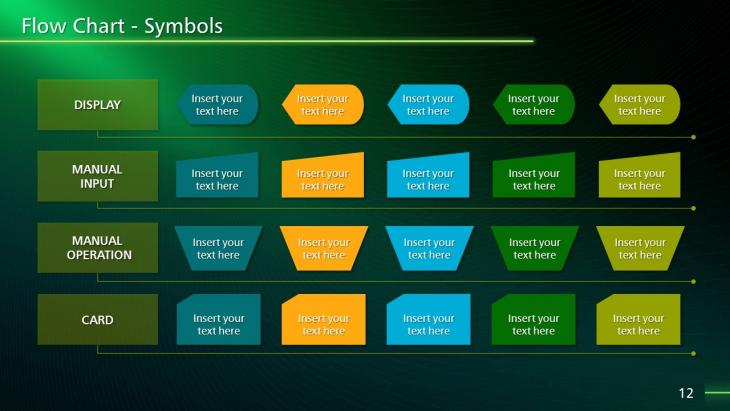 Flow Chart - Symbols

DISPLAY

Insert your text here

Insert your text here

Insert your text here

Insert your text here

Insert your text here

MANUAL INPUT

Insert your text here

Insert your text here

Insert your text here

Insert your text here

Insert your text here

MANUAL OPERATION

Insert your text here

Insert your text here

Insert your text here

Insert your text here

Insert your text here

CARD

Insert your text here

Insert your text here

Insert your text here

Insert your text here

Insert your text here

12